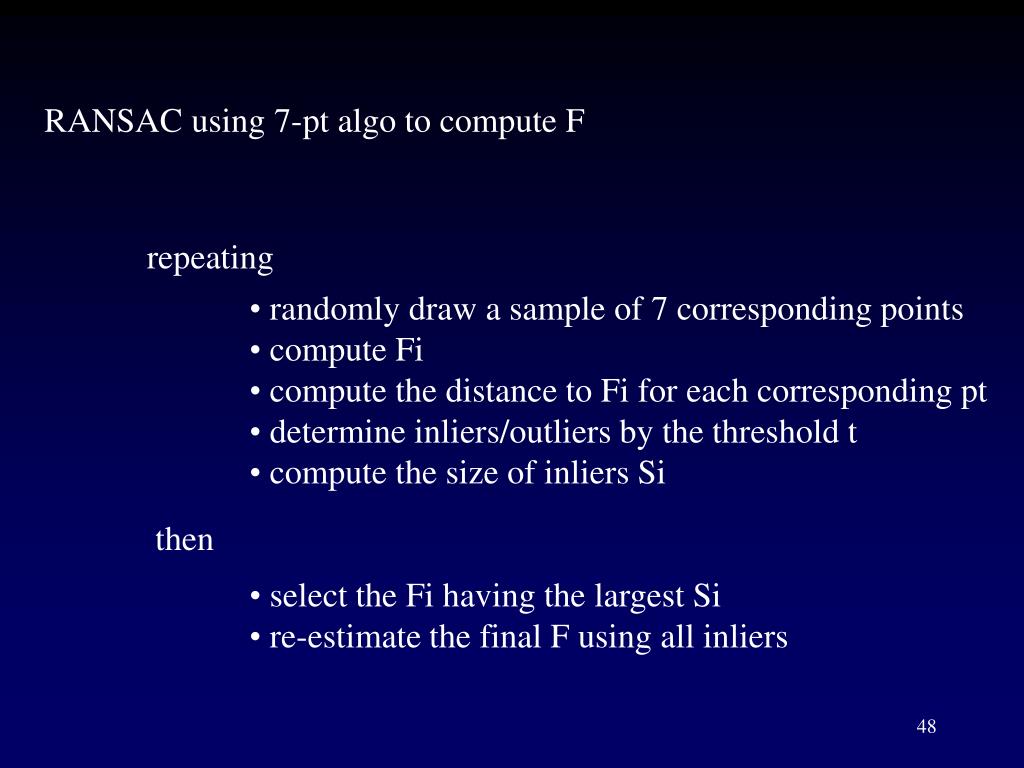 RANSAC using 7-pt algo to compute F

repeating

• randomly draw a sample of 7 corresponding points
• compute Fi
• compute the distance to Fi for each corresponding pt
• determine inliers/outliers by the threshold t
• compute the size of inliers Si

then

• select the Fi having the largest Si
• re-estimate the final F using all inliers

48